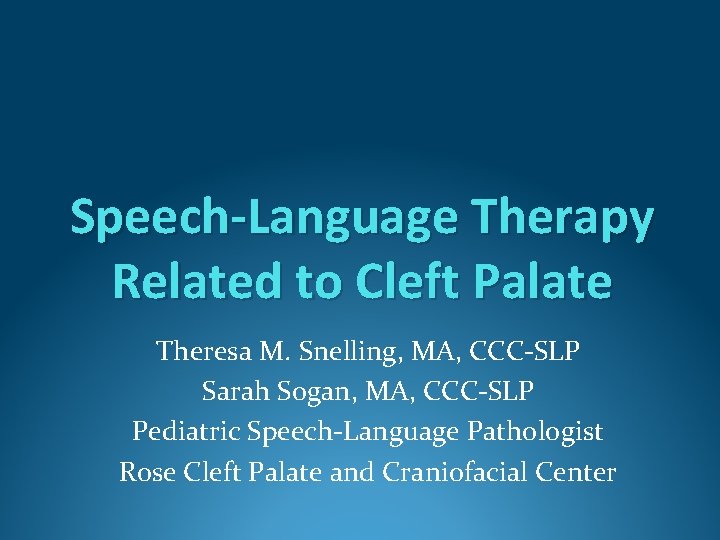 Speech-Language Therapy Related to Cleft Palate

Theresa M. Snelling, MA, CCC-SLP
Sarah Sogan, MA, CCC-SLP
Pediatric Speech-Language Pathologist
Rose Cleft Palate and Craniofacial Center